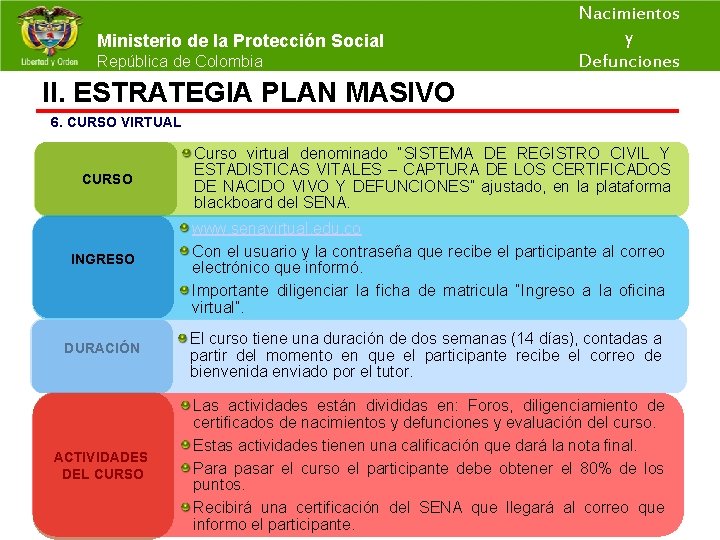 Libertad y Orden

Ministerio de la Protección Social
República de Colombia

Nacimientos
y
Defunciones

II. ESTRATEGIA PLAN MASIVO

6. CURSO VIRTUAL

CURSO

Curso virtual denominado "SISTEMA DE REGISTRO CIVIL Y ESTADISTICAS VITALES – CAPTURA DE LOS CERTIFICADOS DE NACIDO VIVO Y DEFUNCIONES" ajustado, en la plataforma blackboard del SENA.

INGRESO

www.senavirtual.edu.co

Con el usuario y la contraseña que recibe el participante al correo electrónico que informó.

Importante diligenciar la ficha de matricula "Ingreso a la oficina virtual".

DURACIÓN

El curso tiene una duración de dos semanas (14 días), contadas a partir del momento en que el participante recibe el correo de bienvenida enviado por el tutor.

ACTIVIDADES DEL CURSO

Las actividades están divididas en: Foros, diligenciamiento de certificados de nacimientos y defunciones y evaluación del curso.

Estas actividades tienen una calificación que dará la nota final.

Para pasar el curso el participante debe obtener el 80% de los puntos.

Recibirá una certificación del SENA que llegará al correo que informo el participante.